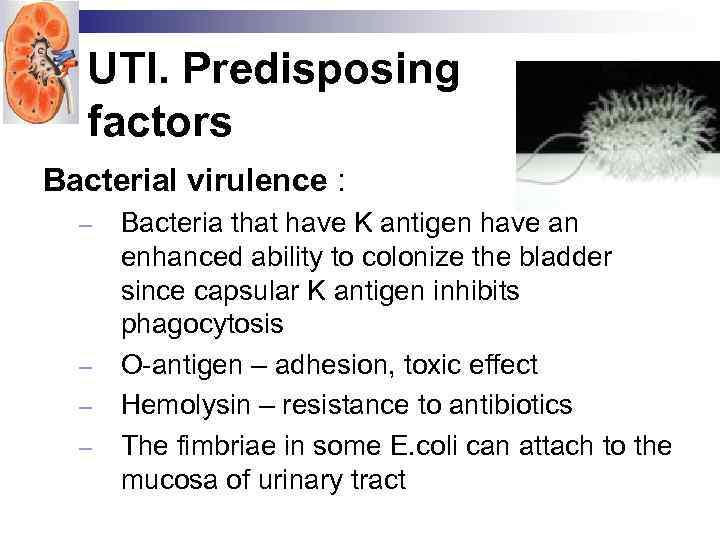 UTI. Predisposing factors

Bacterial virulence :

– Bacteria that have K antigen have an enhanced ability to colonize the bladder since capsular K antigen inhibits phagocytosis
– O-antigen – adhesion, toxic effect
– Hemolysin – resistance to antibiotics
– The fimbriae in some E.coli can attach to the mucosa of urinary tract